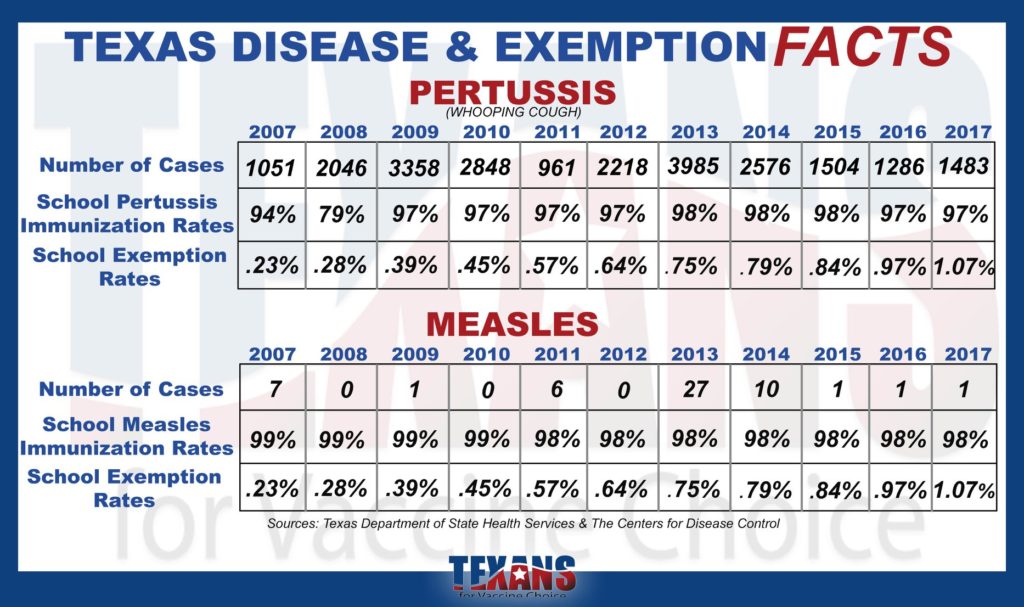 TEXAS DISEASE & EXEMPTION FACTS

PERTUSSIS
(WHOOPING COUGH)

| | 2007 | 2008 | 2009 | 2010 | 2011 | 2012 | 2013 | 2014 | 2015 | 2016 | 2017 |
|---|---|---|---|---|---|---|---|---|---|---|---|
| Number of Cases | 1051 | 2046 | 3358 | 2848 | 961 | 2218 | 3985 | 2576 | 1504 | 1286 | 1483 |
| School Pertussis Immunization Rates | 94% | 79% | 97% | 97% | 97% | 97% | 98% | 98% | 98% | 97% | 97% |
| School Exemption Rates | .23% | .28% | .39% | .45% | .57% | .64% | .75% | .79% | .84% | .97% | 1.07% |

MEASLES

| | 2007 | 2008 | 2009 | 2010 | 2011 | 2012 | 2013 | 2014 | 2015 | 2016 | 2017 |
|---|---|---|---|---|---|---|---|---|---|---|---|
| Number of Cases | 7 | 0 | 1 | 0 | 6 | 0 | 27 | 10 | 1 | 1 | 1 |
| School Measles Immunization Rates | 99% | 99% | 99% | 99% | 98% | 98% | 98% | 98% | 98% | 98% | 98% |
| School Exemption Rates | .23% | .28% | .39% | .45% | .57% | .64% | .75% | .79% | .84% | .97% | 1.07% |

Sources: Texas Department of State Health Services & The Centers for Disease Control

TEXANS
for Vaccine Choice